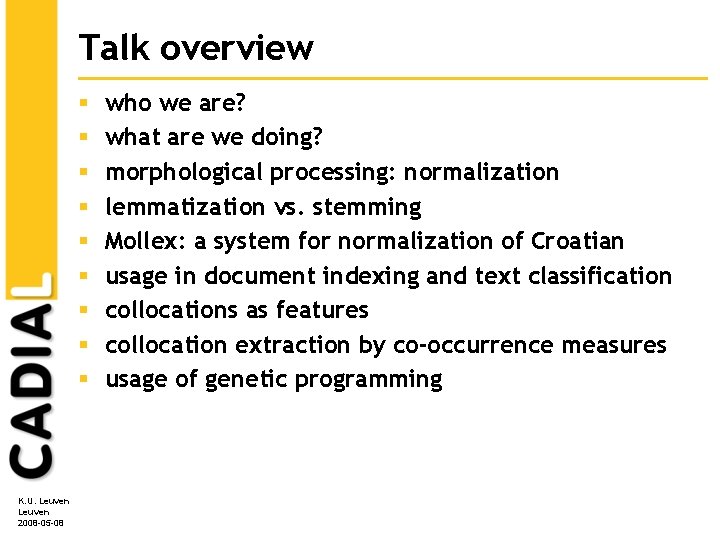 Talk overview

- who we are?
- what are we doing?
- morphological processing: normalization
- lemmatization vs. stemming
- Mollex: a system for normalization of Croatian
- usage in document indexing and text classification
- collocations as features
- collocation extraction by co-occurrence measures
- usage of genetic programming

CADIAL

K.U. Leuven
Leuven
2008-05-08